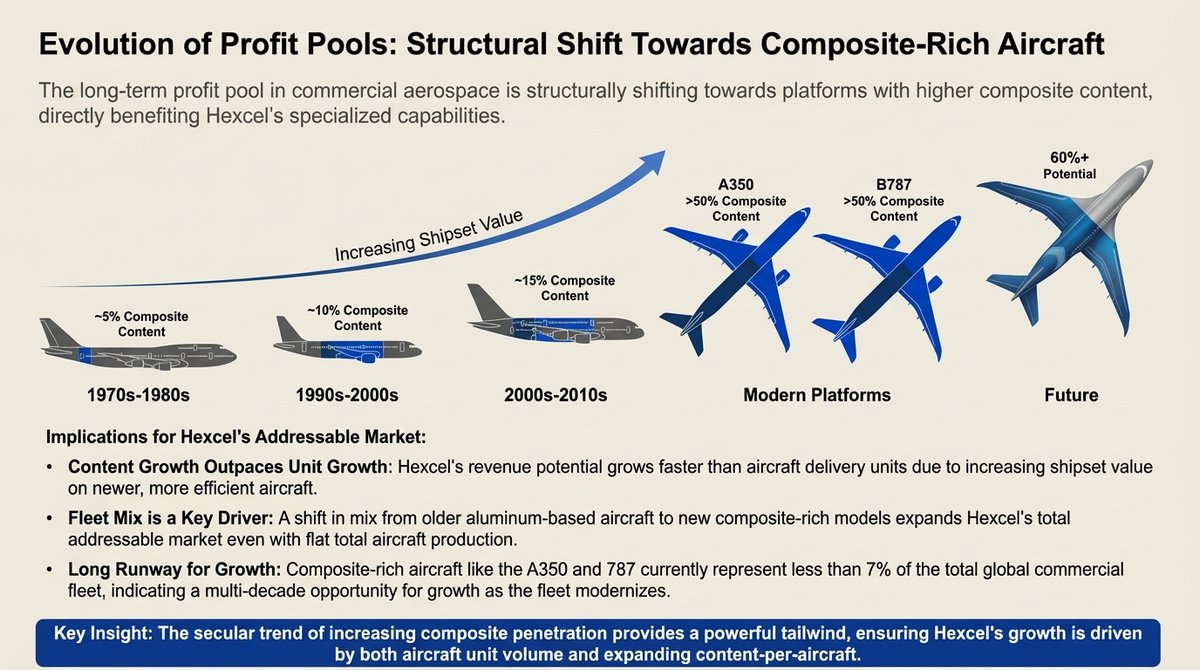 Evolution of Profit Pools: Structural Shift Towards Composite-Rich Aircraft

The long-term profit pool in commercial aerospace is structurally shifting towards platforms with higher composite content, directly benefiting Hexcel's specialized capabilities.

Increasing Shipset Value

~5% Composite Content

1970s-1980s

~10% Composite Content

1990s-2000s

~15% Composite Content

2000s-2010s

A350
>50% Composite Content

B787
>50% Composite Content

Modern Platforms

60%+
Potential

Future

Implications for Hexcel's Addressable Market:

• Content Growth Outpaces Unit Growth: Hexcel's revenue potential grows faster than aircraft delivery units due to increasing shipset value on newer, more efficient aircraft.

• Fleet Mix is a Key Driver: A shift in mix from older aluminum-based aircraft to new composite-rich models expands Hexcel's total addressable market even with flat total aircraft production.

• Long Runway for Growth: Composite-rich aircraft like the A350 and 787 currently represent less than 7% of the total global commercial fleet, indicating a multi-decade opportunity for growth as the fleet modernizes.

Key Insight: The secular trend of increasing composite penetration provides a powerful tailwind, ensuring Hexcel's growth is driven by both aircraft unit volume and expanding content-per-aircraft.